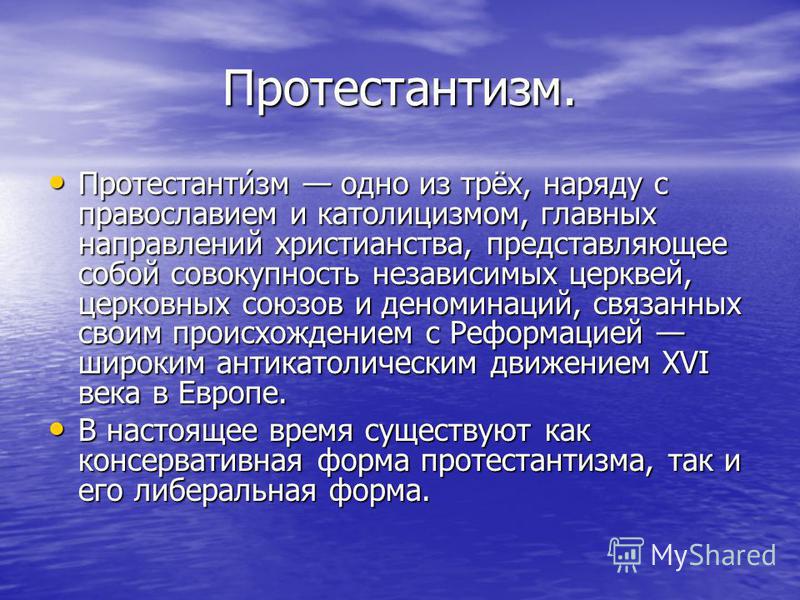 Протестантизм.

• Протестанти́зм — одно из трёх, наряду с православием и католицизмом, главных направлений христианства, представляющее собой совокупность независимых церквей, церковных союзов и деноминаций, связанных своим происхождением с Реформацией — широким антикатолическим движением XVI века в Европе.

• В настоящее время существуют как консервативная форма протестантизма, так и его либеральная форма.

MyShared